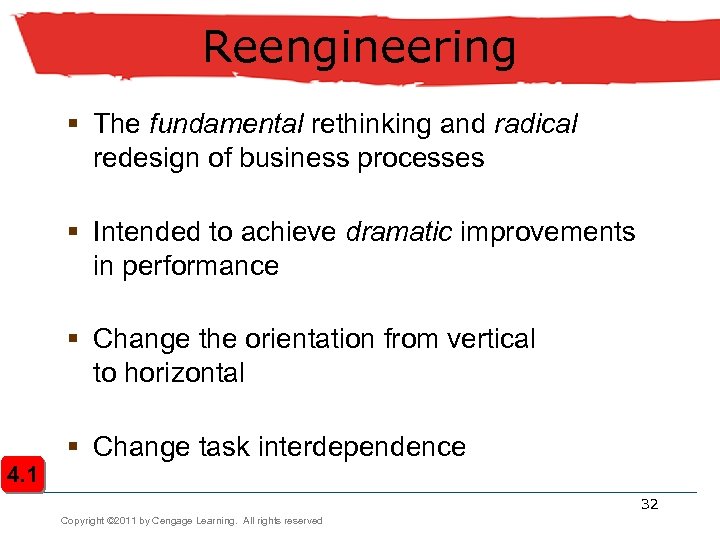 Reengineering

▪ The fundamental rethinking and radical redesign of business processes

▪ Intended to achieve dramatic improvements in performance

▪ Change the orientation from vertical to horizontal

▪ Change task interdependence

4.1

32

Copyright ©2011 by Cengage Learning. All rights reserved